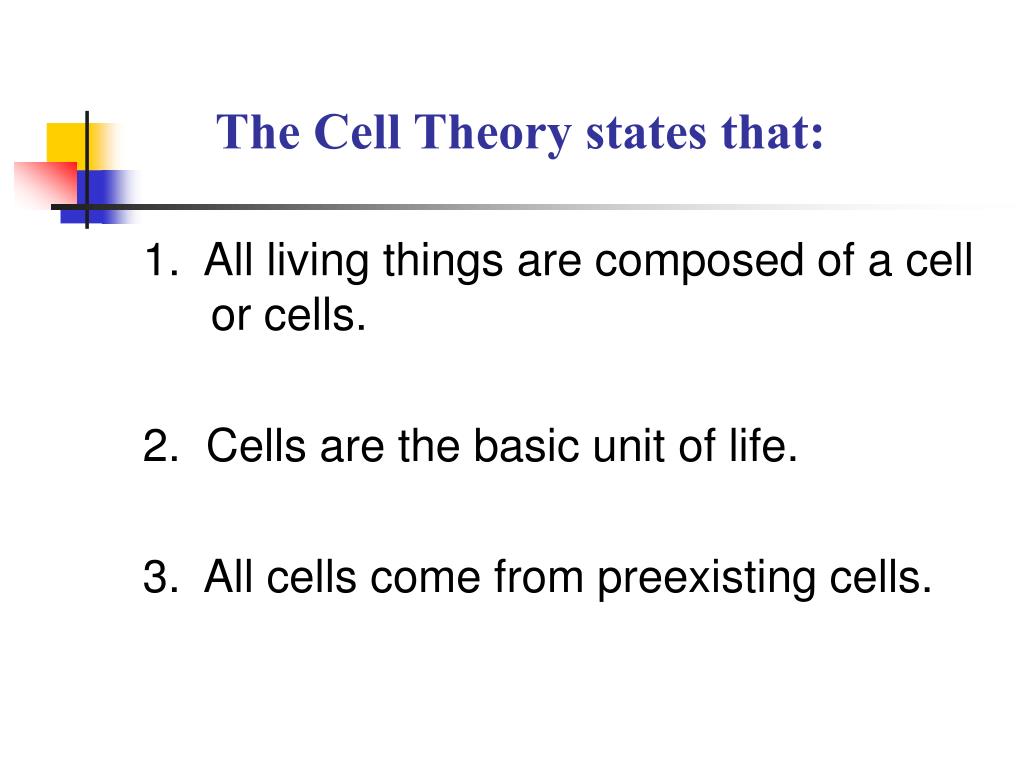 The Cell Theory states that:

1. All living things are composed of a cell or cells.

2. Cells are the basic unit of life.

3. All cells come from preexisting cells.